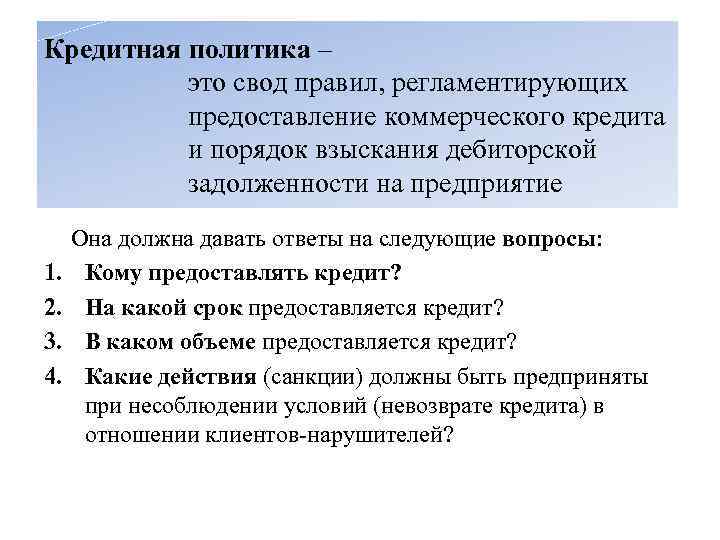 Кредитная политика –
это свод правил, регламентирующих предоставление коммерческого кредита и порядок взыскания дебиторской задолженности на предприятие

Она должна давать ответы на следующие вопросы:
1. Кому предоставлять кредит?
2. На какой срок предоставляется кредит?
3. В каком объеме предоставляется кредит?
4. Какие действия (санкции) должны быть предприняты при несоблюдении условий (невозврате кредита) в отношении клиентов-нарушителей?